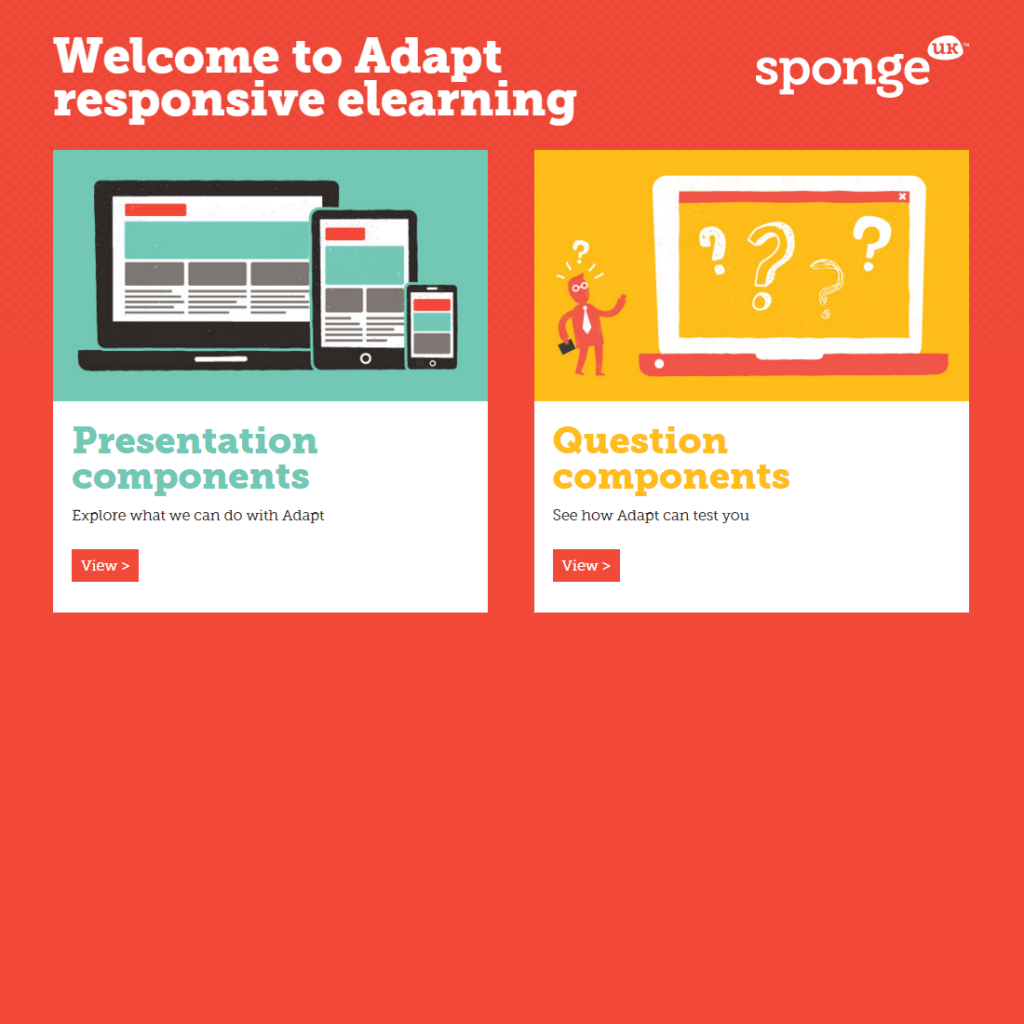 Welcome to Adapt responsive elearning

sponge UK™

Presentation components

Explore what we can do with Adapt

View >

Question components

See how Adapt can test you

View >